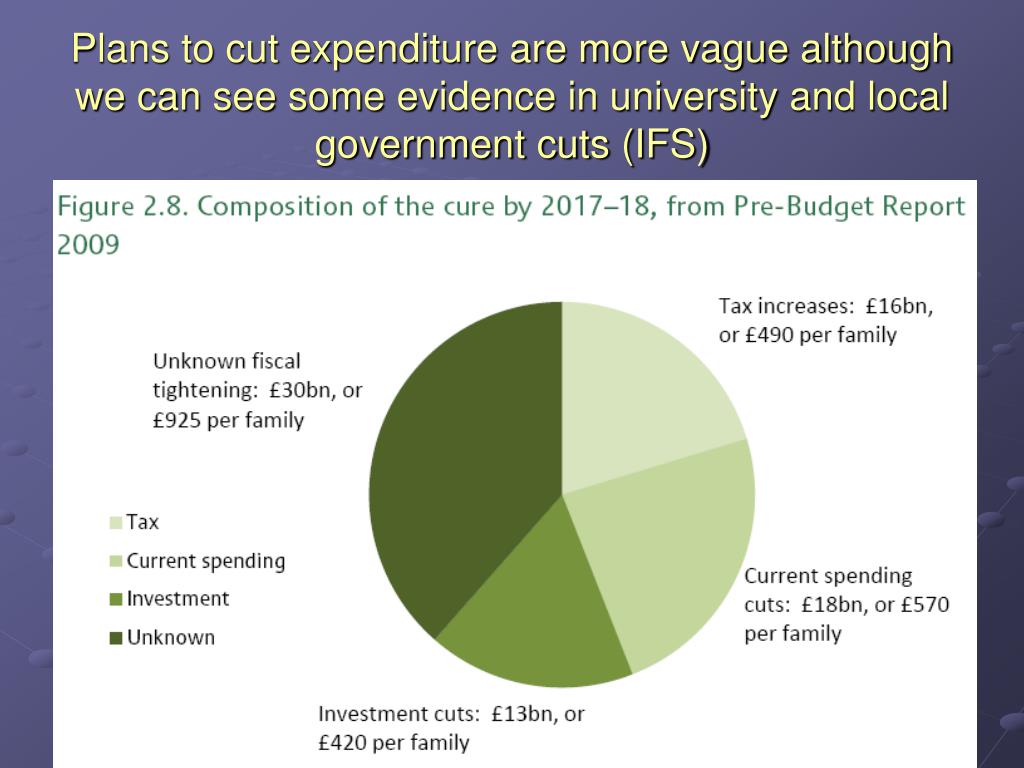 Plans to cut expenditure are more vague although we can see some evidence in university and local government cuts (IFS)

Figure 2.8. Composition of the cure by 2017–18, from Pre-Budget Report 2009

Tax increases: £16bn, or £490 per family

Unknown fiscal tightening: £30bn, or £925 per family

Tax
Current spending
Investment
Unknown

Current spending cuts: £18bn, or £570 per family

Investment cuts: £13bn, or £420 per family